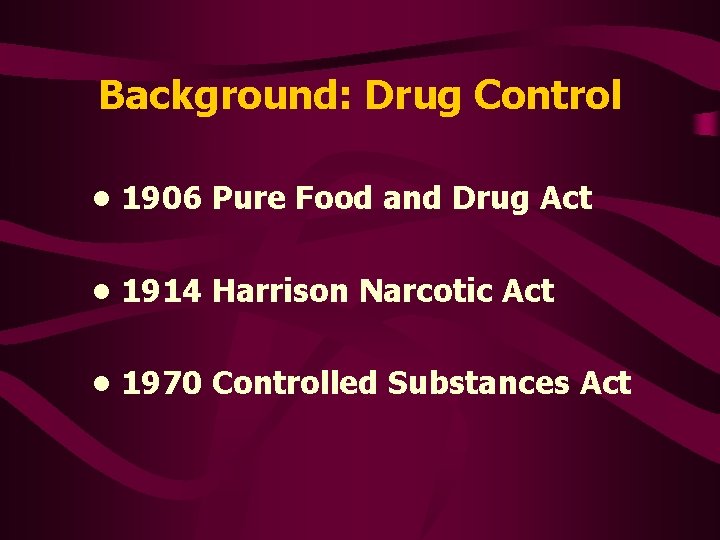 Background: Drug Control

• 1906 Pure Food and Drug Act

• 1914 Harrison Narcotic Act

• 1970 Controlled Substances Act